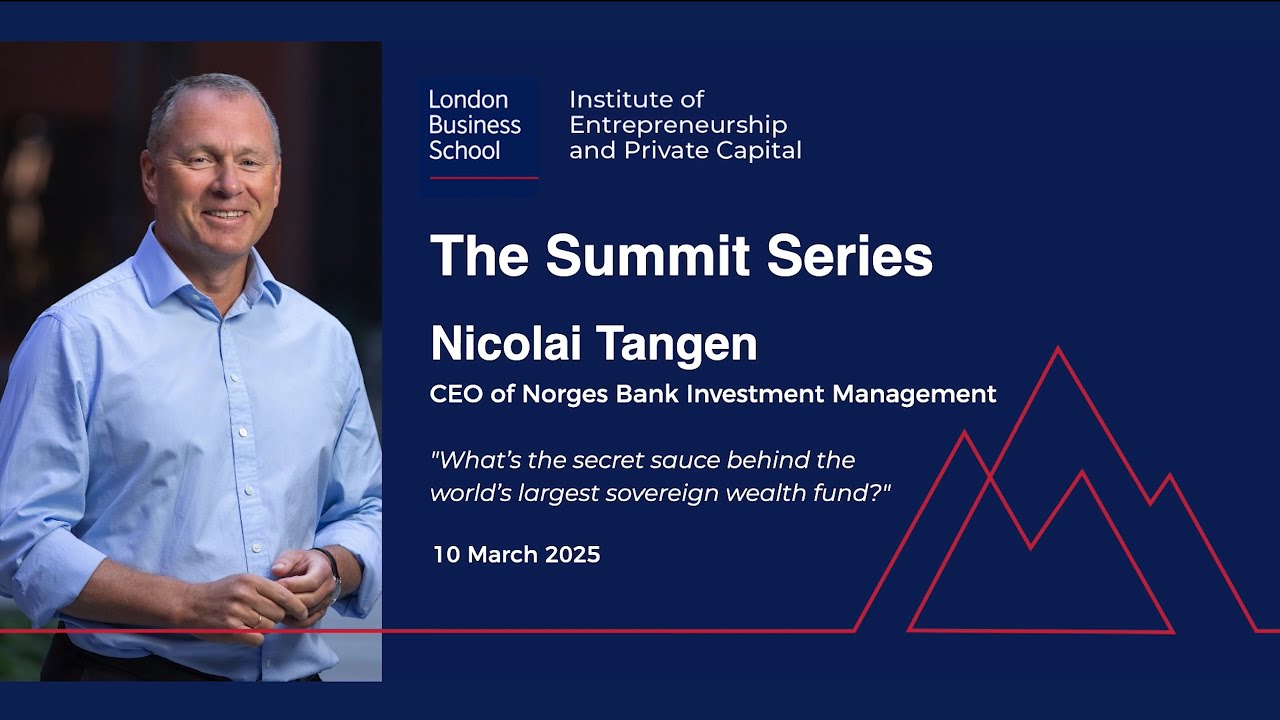 London Business School

Institute of Entrepreneurship and Private Capital

The Summit Series

Nicolai Tangen

CEO of Norges Bank Investment Management

"What's the secret sauce behind the world's largest sovereign wealth fund?"

10 March 2025